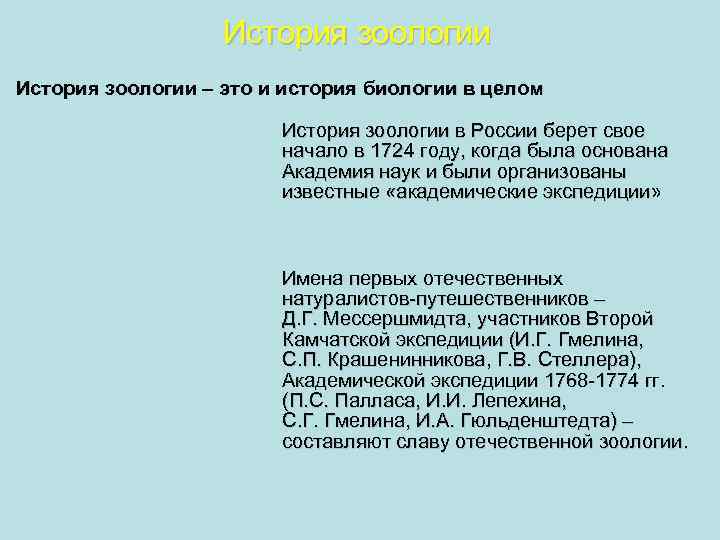 История зоологии

История зоологии – это и история биологии в целом

История зоологии в России берет свое начало в 1724 году, когда была основана Академия наук и были организованы известные «академические экспедиции»

Имена первых отечественных натуралистов-путешественников – Д.Г. Мессершмидта, участников Второй Камчатской экспедиции (И.Г. Гмелина, С.П. Крашенинникова, Г.В. Стеллера), Академической экспедиции 1768-1774 гг. (П.С. Палласа, И.И. Лепехина, С.Г. Гмелина, И.А. Гюльденштедта) – составляют славу отечественной зоологии.